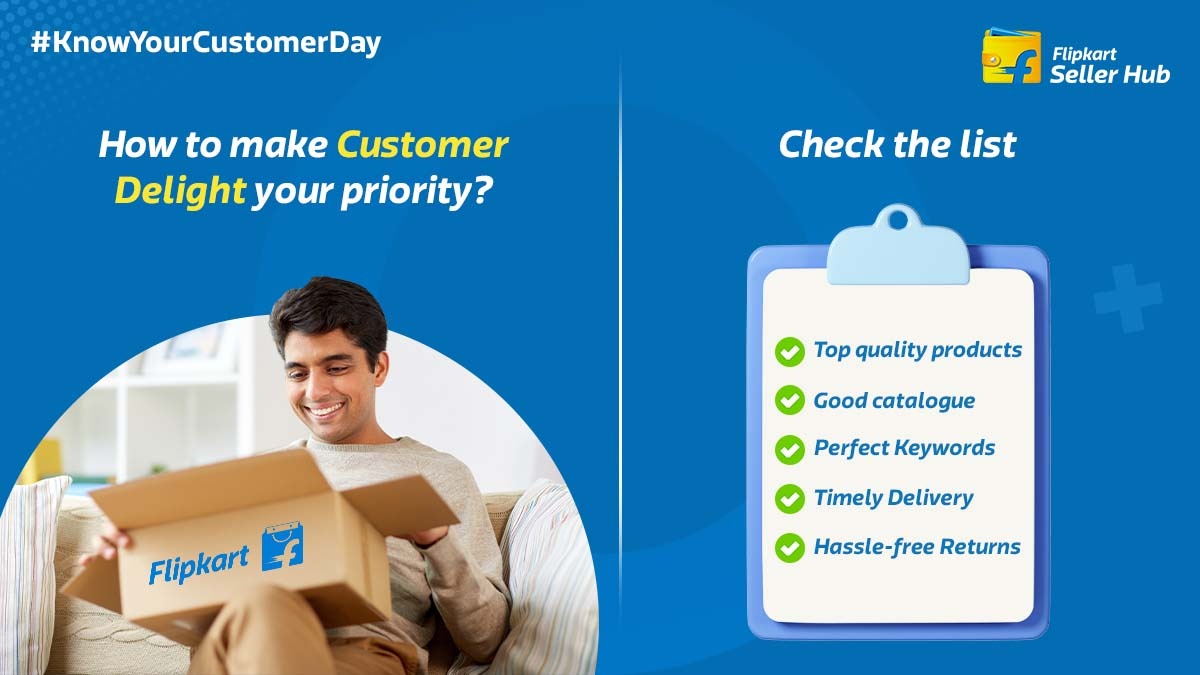 #KnowYourCustomerDay

Flipkart Seller Hub

How to make Customer Delight your priority?

Flipkart

Check the list

Top quality products

Good catalogue

Perfect Keywords

Timely Delivery

Hassle-free Returns